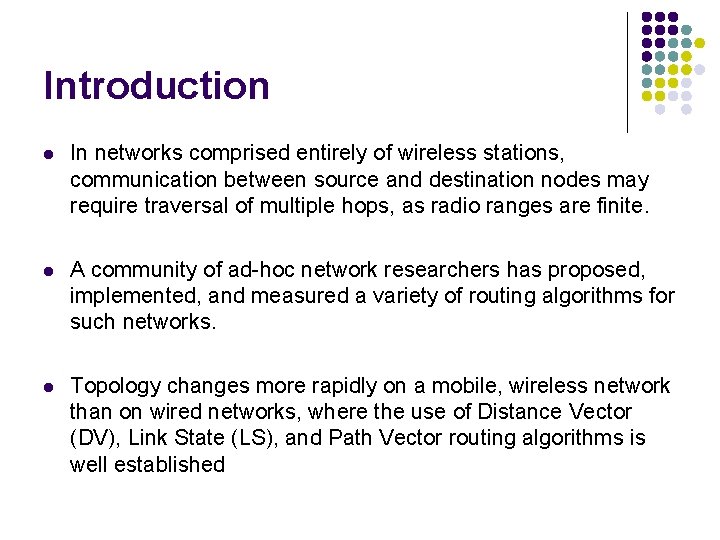 Introduction

- In networks comprised entirely of wireless stations, communication between source and destination nodes may require traversal of multiple hops, as radio ranges are finite.

- A community of ad-hoc network researchers has proposed, implemented, and measured a variety of routing algorithms for such networks.

- Topology changes more rapidly on a mobile, wireless network than on wired networks, where the use of Distance Vector (DV), Link State (LS), and Path Vector routing algorithms is well established